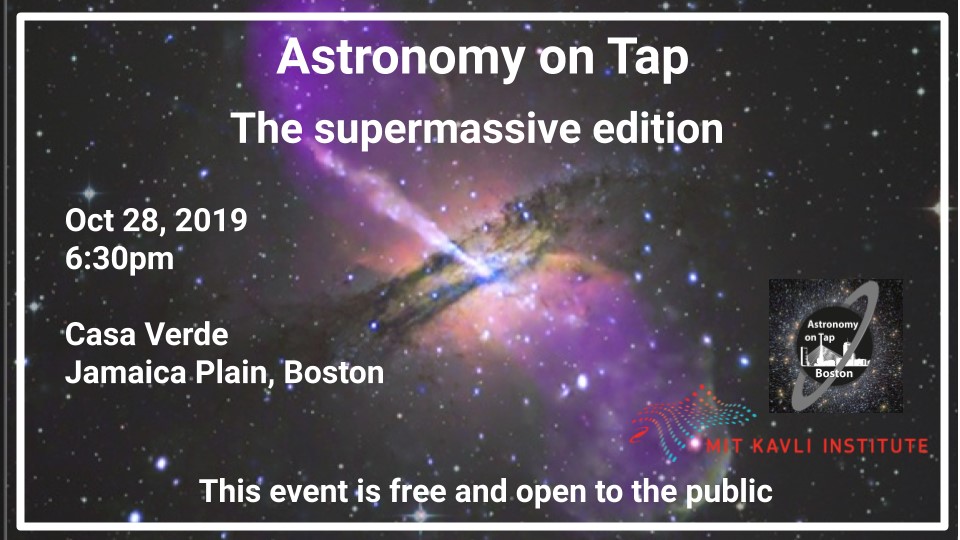 Astronomy on Tap
The supermassive edition

Oct 28, 2019
6:30pm

Casa Verde
Jamaica Plain, Boston

Astronomy on Tap
Boston

MIT KAVLI INSTITUTE

This event is free and open to the public